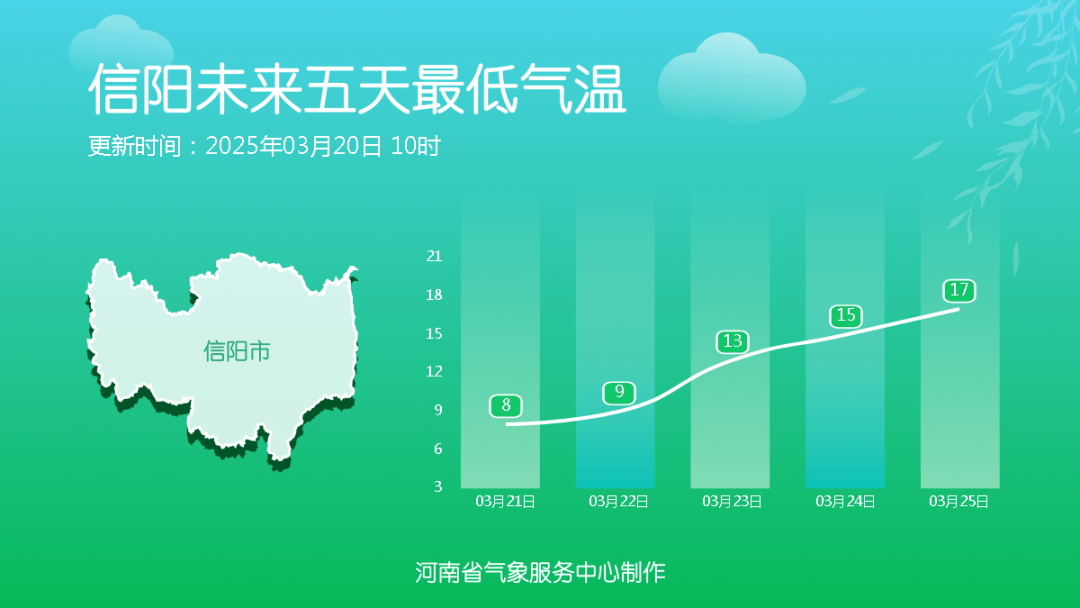 信阳未来五天最低气温
更新时间：2025年03月20日 10时

信阳市

21
18
15
12
9
6
3

8
9
13
15
17

03月21日
03月22日
03月23日
03月24日
03月25日

河南省气象服务中心制作